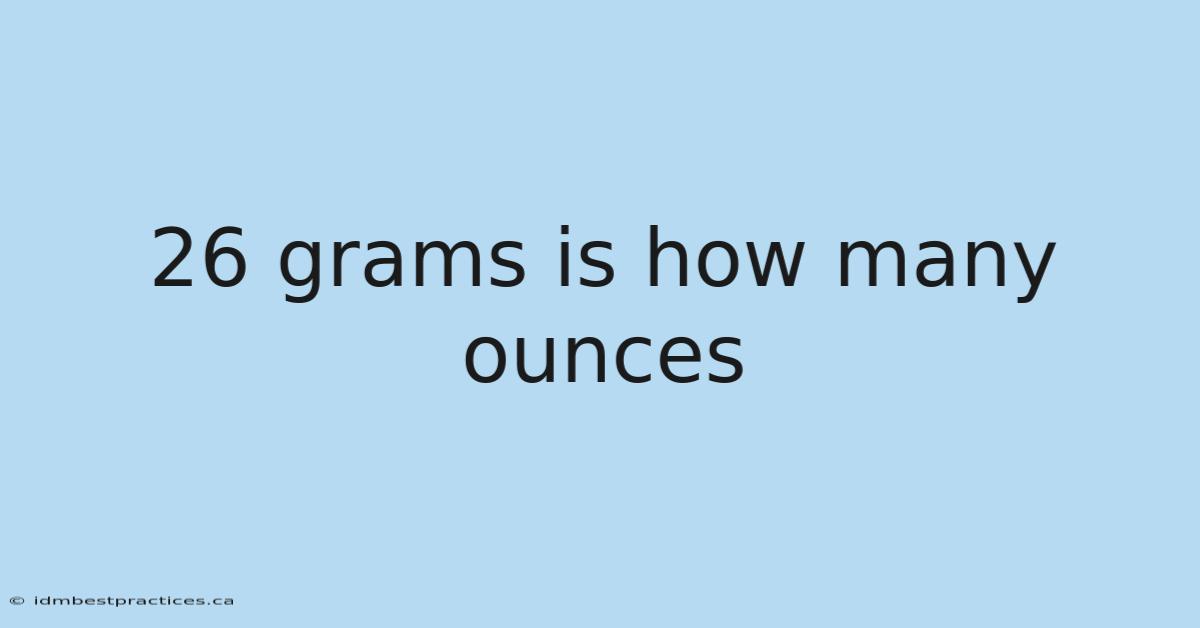 26 grams is how many ounces

© idmbestpractices.ca